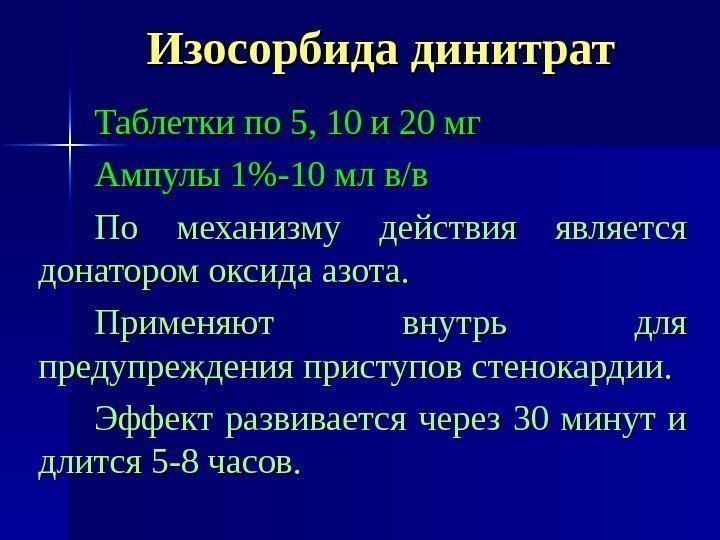 Изосорбида динитрат

Таблетки по 5, 10 и 20 мг

Ампулы 1%-10 мл в/в

По механизму действия является донатором оксида азота.

Применяют внутрь для предупреждения приступов стенокардии.

Эффект развивается через 30 минут и длится 5-8 часов.